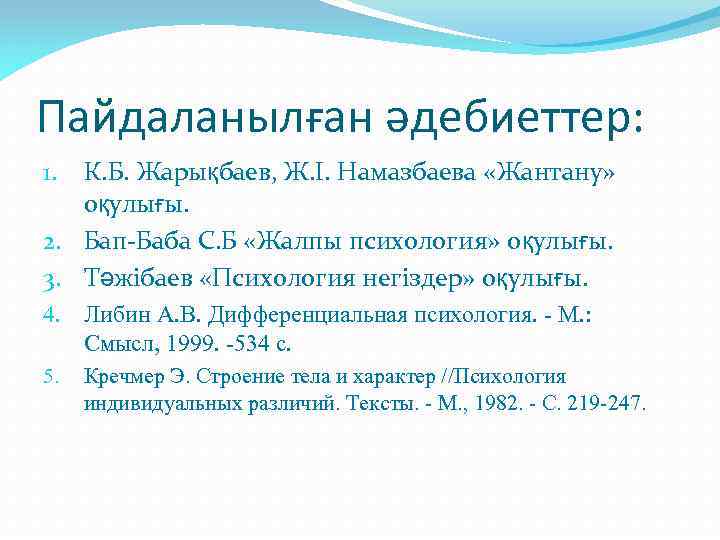 Пайдаланылған әдебиеттер:

1. К.Б. Жарықбаев, Ж.І. Намазбаева «Жантану» оқулығы.
2. Бап-Баба С.Б «Жалпы психология» оқулығы.
3. Тәжібаев «Психология негіздер» оқулығы.
4. Либин А.В. Дифференциальная психология. - М.: Смысл, 1999. -534 с.
5. Кречмер Э. Строение тела и характер //Психология индивидуальных различий. Тексты. - М., 1982. - С. 219-247.